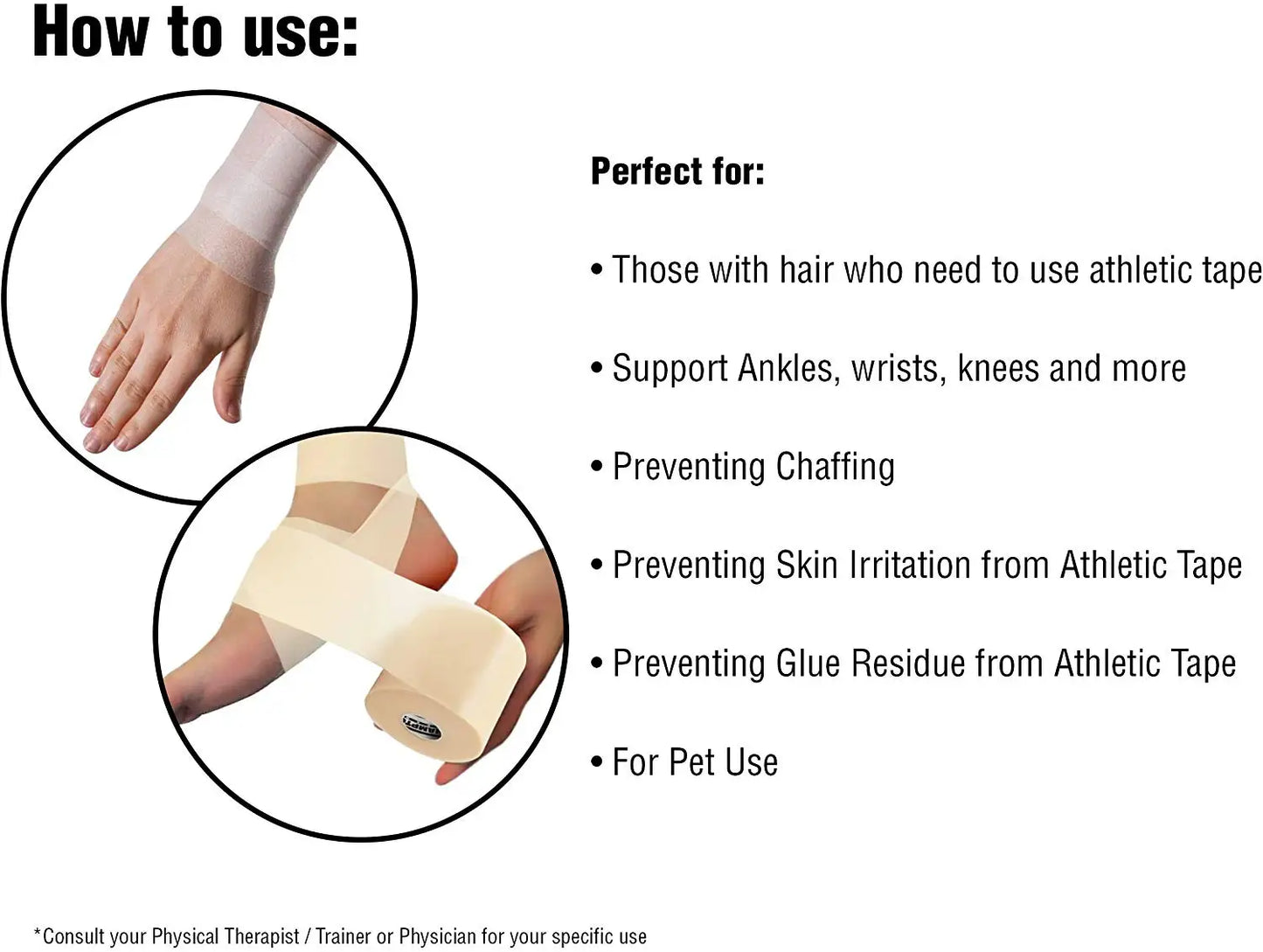 How to use:

Perfect for:

• Those with hair who need to use athletic tape

• Support Ankles, wrists, knees and more

• Preventing Chaffing

• Preventing Skin Irritation from Athletic Tape

• Preventing Glue Residue from Athletic Tape

• For Pet Use

*Consult your Physical Therapist / Trainer or Physician for your specific use